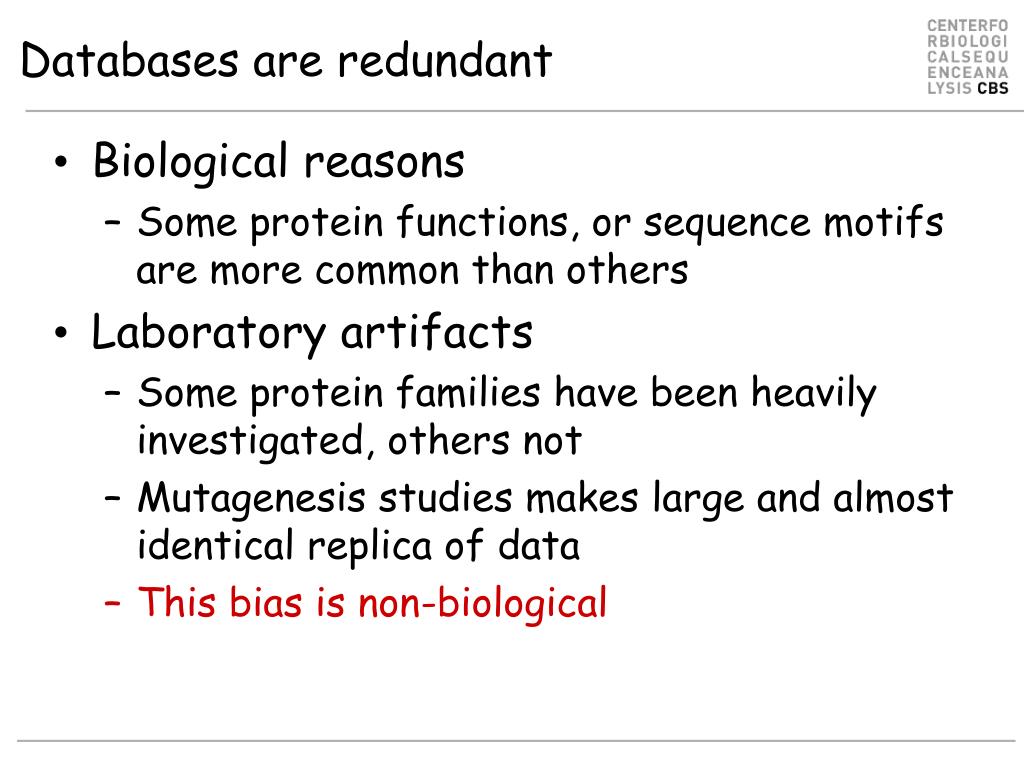 Databases are redundant

CENTERFO
RBIOLOGI
CALSEQU
ENCEANA
LYSIS CBS

• Biological reasons
– Some protein functions, or sequence motifs are more common than others
• Laboratory artifacts
– Some protein families have been heavily investigated, others not
– Mutagenesis studies makes large and almost identical replica of data
– This bias is non-biological